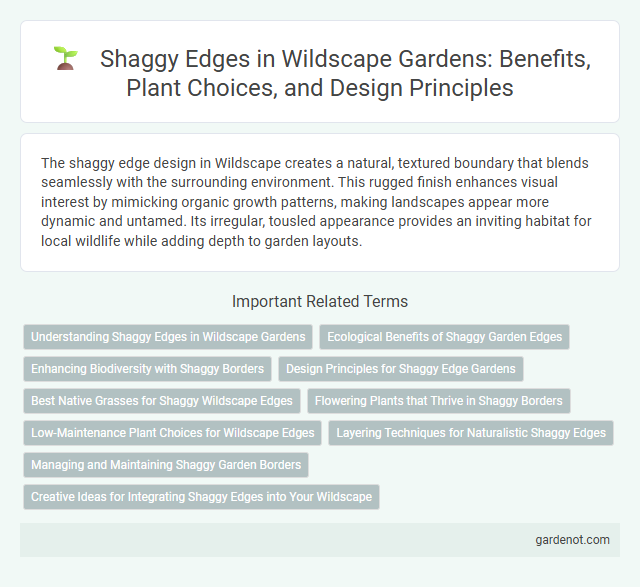 Shaggy Edges in Wildscape Gardens: Benefits, Plant Choices, and Design Principles

The shaggy edge design in Wildscape creates a natural, textured boundary that blends seamlessly with the surrounding environment. This rugged finish enhances visual interest by mimicking organic growth patterns, making landscapes appear more dynamic and untamed. Its irregular, tousled appearance provides an inviting habitat for local wildlife while adding depth to garden layouts.

Important Related Terms

Understanding Shaggy Edges in Wildscape Gardens

Ecological Benefits of Shaggy Garden Edges

Enhancing Biodiversity with Shaggy Borders

Design Principles for Shaggy Edge Gardens

Best Native Grasses for Shaggy Wildscape Edges

Flowering Plants that Thrive in Shaggy Borders

Low-Maintenance Plant Choices for Wildscape Edges

Layering Techniques for Naturalistic Shaggy Edges

Managing and Maintaining Shaggy Garden Borders

Creative Ideas for Integrating Shaggy Edges into Your Wildscape

gardenot.com